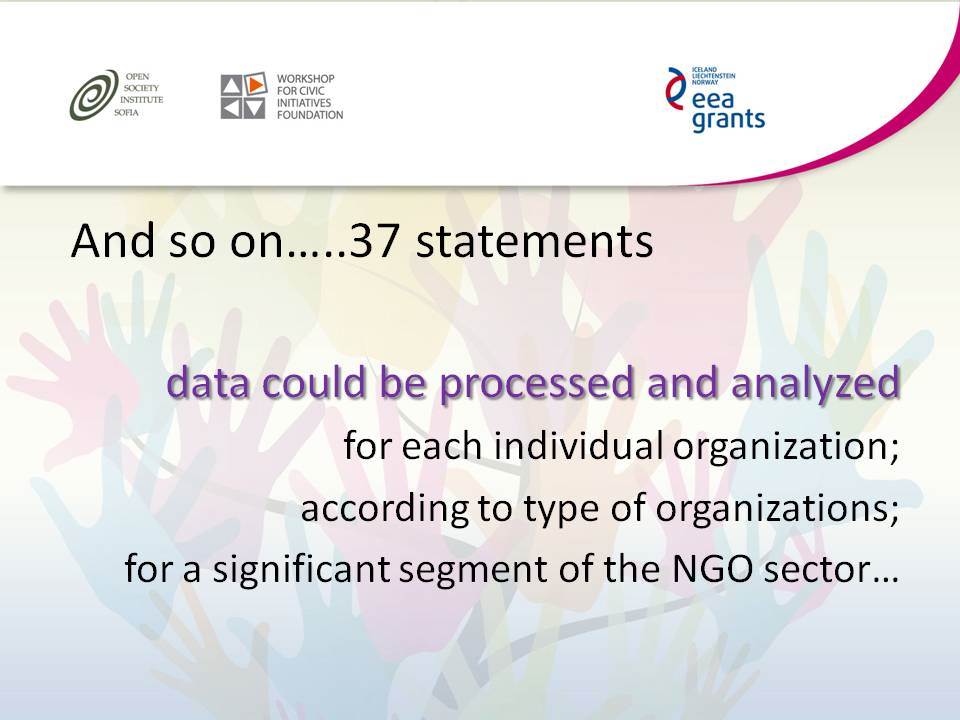 OPEN SOCIETY INSTITUTE SOFIA

WORKSHOP FOR CIVIC INITIATIVES FOUNDATION

ICELAND LIECHTENSTEIN NORWAY eea grants

And so on…..37 statements

data could be processed and analyzed
for each individual organization;
according to type of organizations;
for a significant segment of the NGO sector…